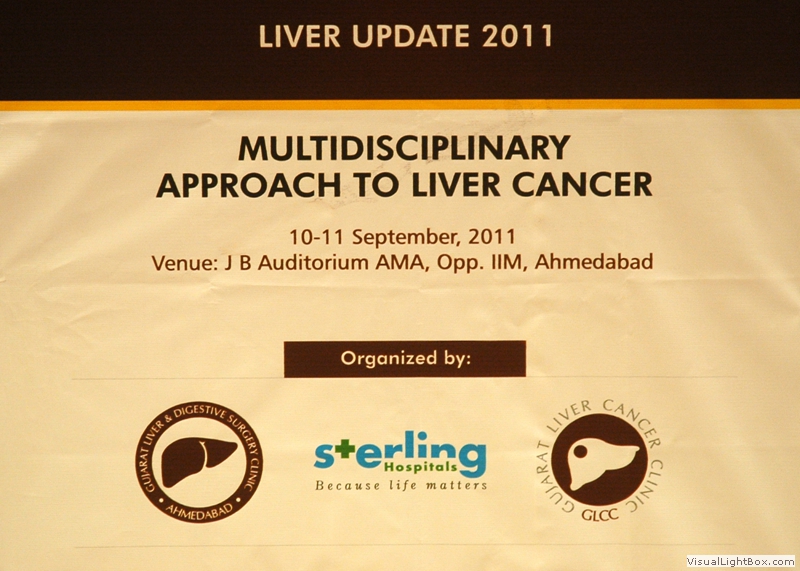 LIVER UPDATE 2011

MULTIDISCIPLINARY APPROACH TO LIVER CANCER

10-11 September, 2011
Venue: J B Auditorium AMA, Opp. IIM, Ahmedabad

Organized by:

GUJARAT LIVER & DIGESTIVE SURGERY CLINIC
AHMEDABAD

sterling
Hospitals
Because life matters

GUJARAT LIVER CANCER CLINIC
GLCC

VisualLightBox.com